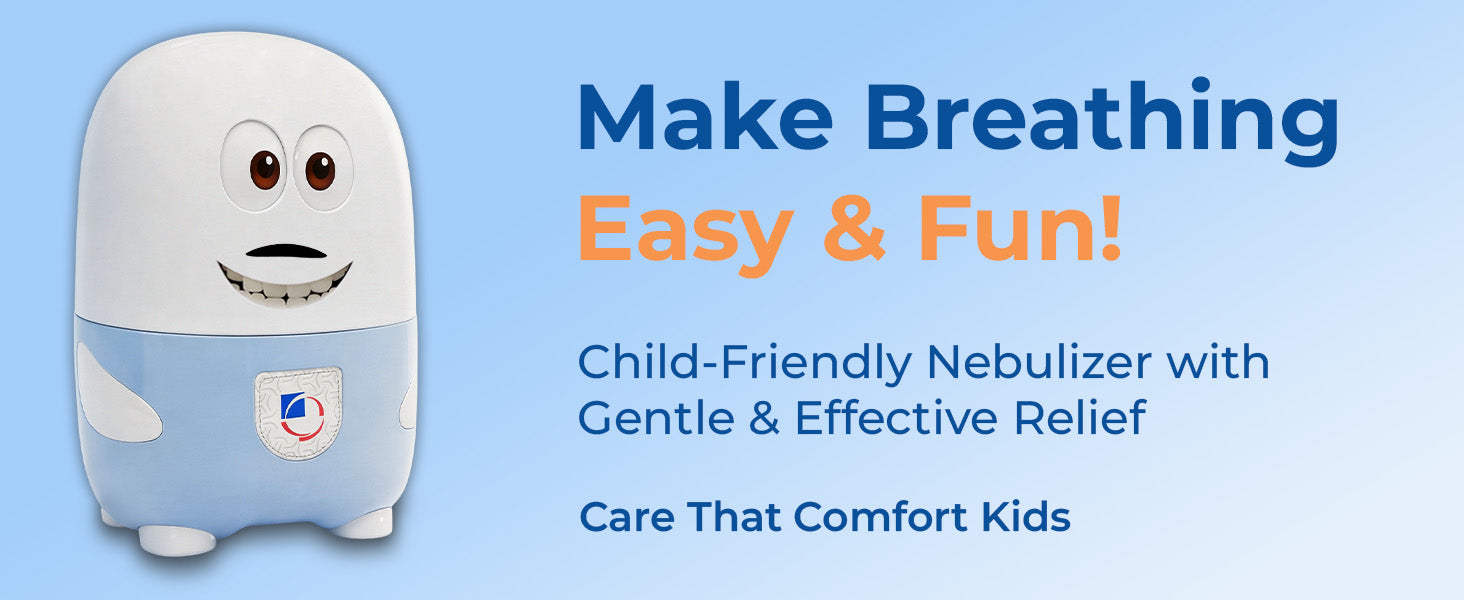 Make Breathing
Easy & Fun!

Child-Friendly Nebulizer with Gentle & Effective Relief

Care That Comfort Kids